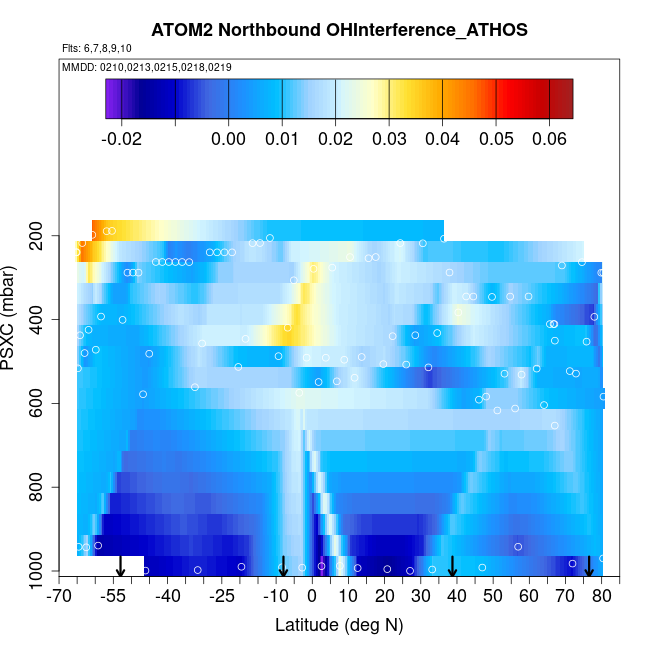 ATOM2 Northbound OHInterference_ATHOS

Flts: 6,7,8,9,10

MMDD: 0210,0213,0215,0218,0219

-0.02 0.00 0.01 0.02 0.03 0.04 0.05 0.06

PSXC (mbar)

200
400
600
800
1000

-70 -55 -40 -25 -10 0 10 20 30 40 50 60 70 80

Latitude (deg N)